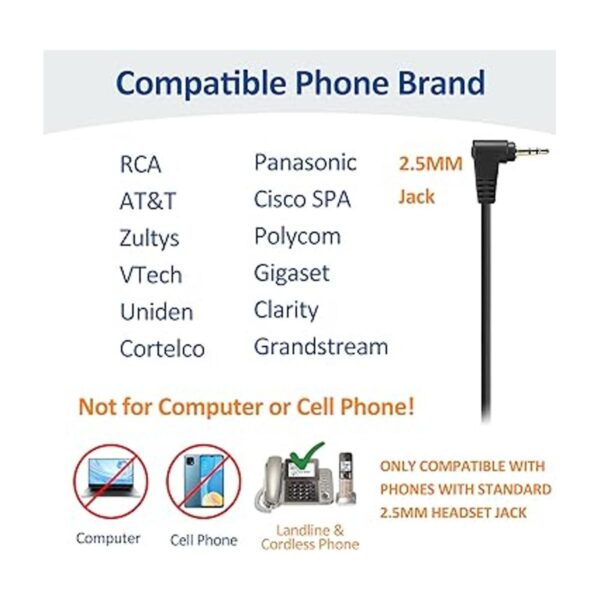 Compatible Phone Brand

RCA
AT&T
Zultys
VTech
Uniden
Cortelco

Panasonic
Cisco SPA
Polycom
Gigaset
Clarity
Grandstream

2.5MM
Jack

Not for Computer or Cell Phone!

Computer

Cell Phone

Landline & Cordless Phone

ONLY COMPATIBLE WITH PHONES WITH STANDARD 2.5MM HEADSET JACK